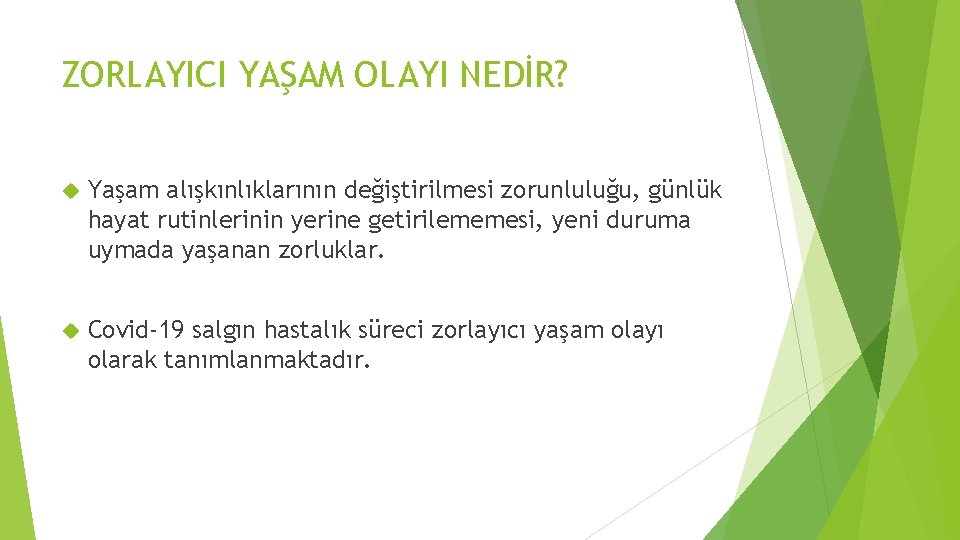 ZORLAYICI YAŞAM OLAYI NEDİR?

Yaşam alışkınlıklarının değiştirilmesi zorunluluğu, günlük hayat rutinlerinin yerine getirilememesi, yeni duruma uymada yaşanan zorluklar.

Covid-19 salgın hastalık süreci zorlayıcı yaşam olayı olarak tanımlanmaktadır.